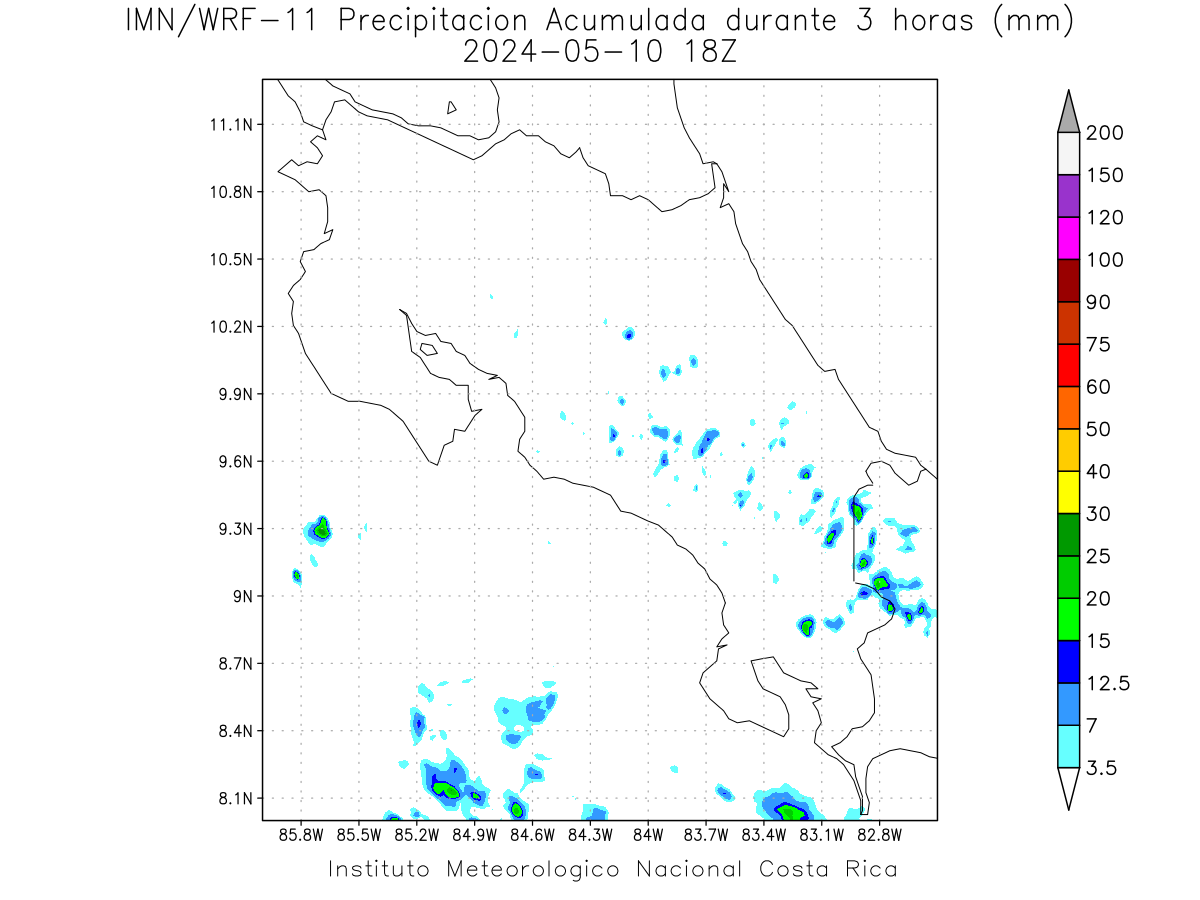 IMN/WRF-11 Precipitacion Acumulada durante 3 horas (mm)
2024-05-10 18Z

11.1N
10.8N
10.5N
10.2N
9.9N
9.6N
9.3N
9N
8.7N
8.4N
8.1N

85.8W 85.5W 85.2W 84.9W 84.6W 84.3W 84W 83.7W 83.4W 83.1W 82.8W

200
150
120
100
90
75
60
50
40
30
25
20
15
12.5
7
3.5

Instituto Meteorologico Nacional Costa Rica